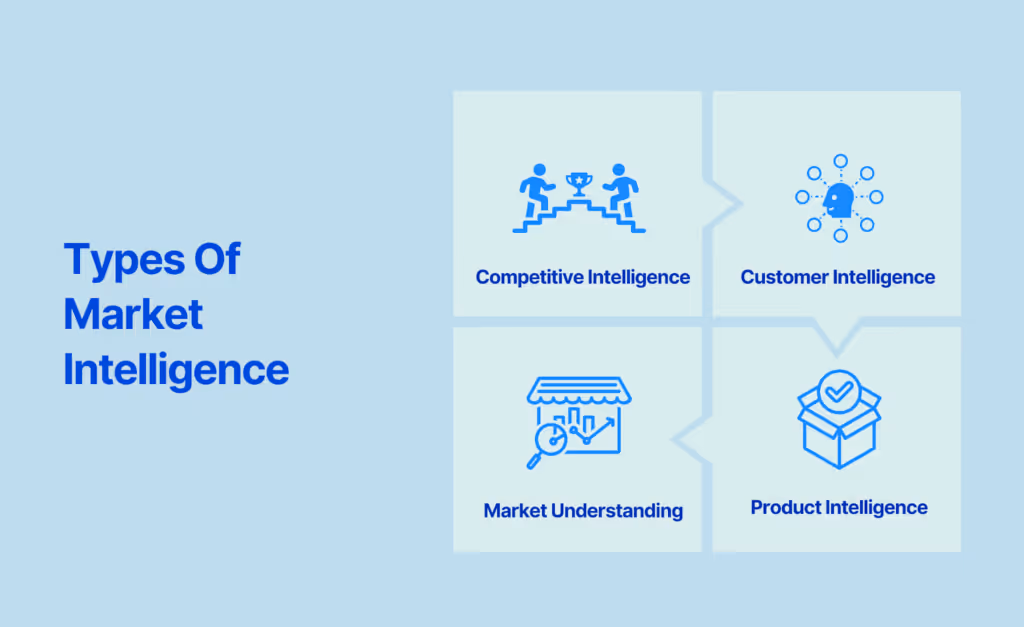 Types Of Market Intelligence

Competitive Intelligence

Customer Intelligence

Market Understanding

Product Intelligence